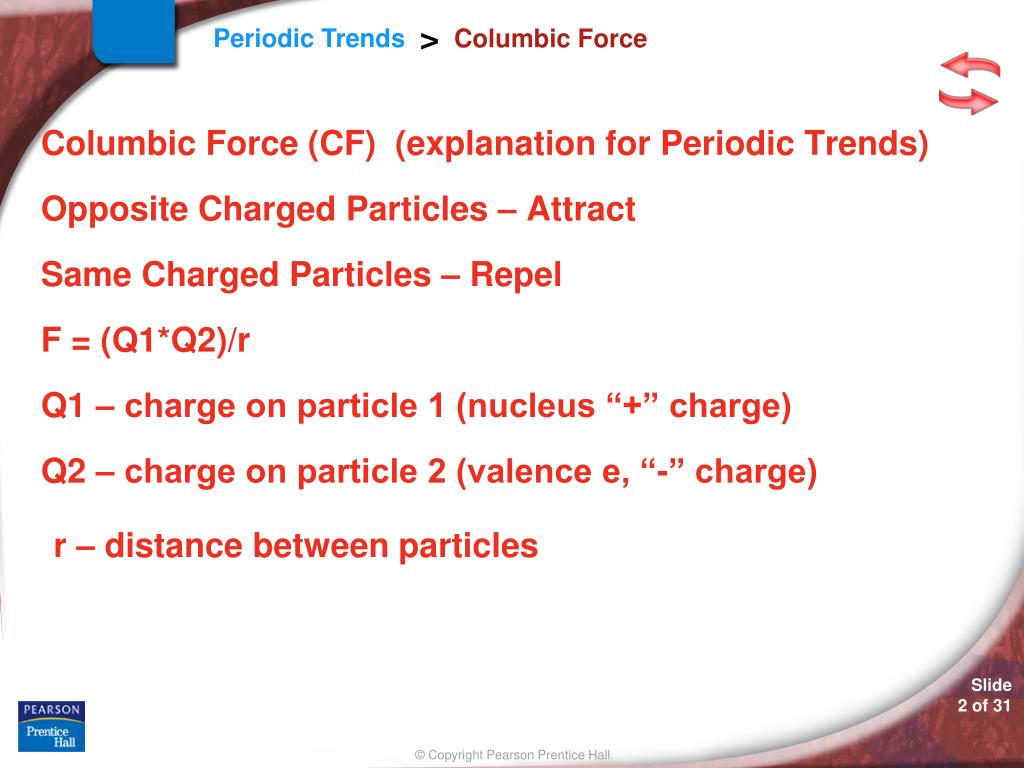 Periodic Trends > Columbic Force

Columbic Force (CF) (explanation for Periodic Trends)

Opposite Charged Particles – Attract

Same Charged Particles – Repel

F = (Q1*Q2)/r

Q1 – charge on particle 1 (nucleus “+” charge)

Q2 – charge on particle 2 (valence e, “-” charge)

r – distance between particles

PEARSON
Prentice Hall

Slide
2 of 31

© Copyright Pearson Prentice Hall